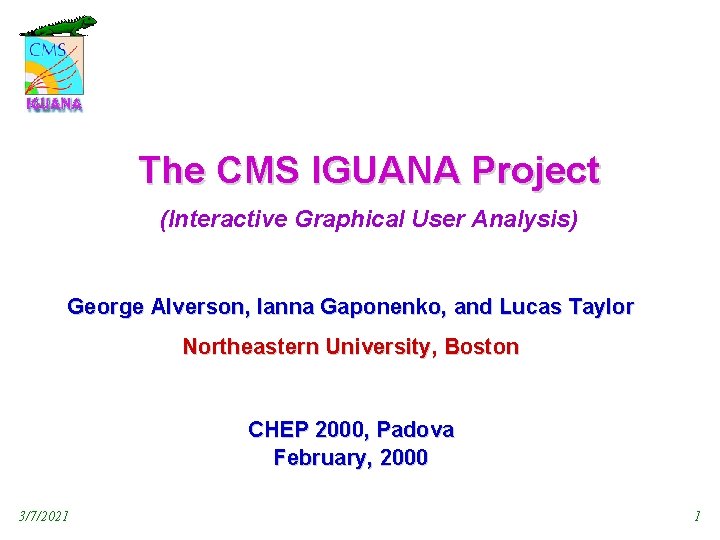 CMS
IGUANA

The CMS IGUANA Project

(Interactive Graphical User Analysis)

George Alverson, Ianna Gaponenko, and Lucas Taylor

Northeastern University, Boston

CHEP 2000, Padova
February, 2000

3/7/2021

1